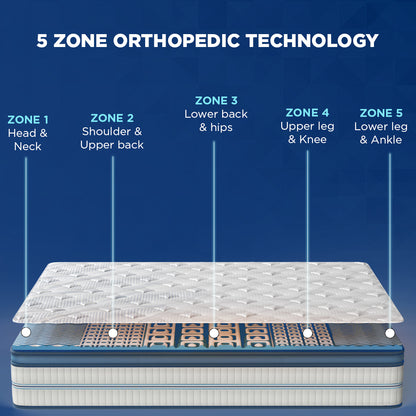 5 ZONE ORTHOPEDIC TECHNOLOGY

ZONE 1
Head & Neck

ZONE 2
Shoulder & Upper back

ZONE 3
Lower back & hips

ZONE 4
Upper leg & Knee

ZONE 5
Lower leg & Ankle